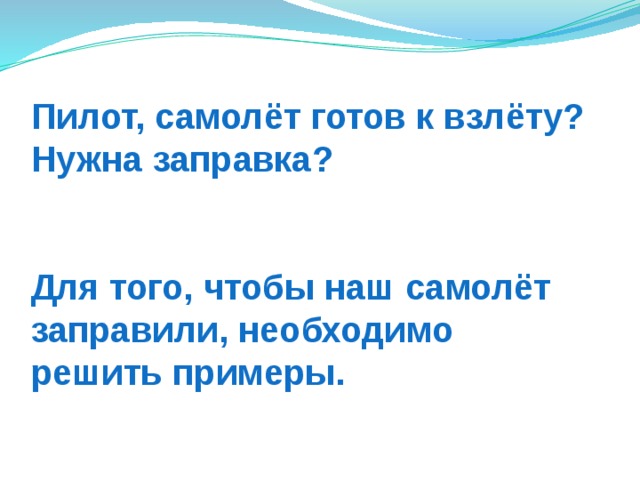 Пилот, самолёт готов к взлёту? Нужна заправка?

Для того, чтобы наш самолёт заправили, необходимо решить примеры.